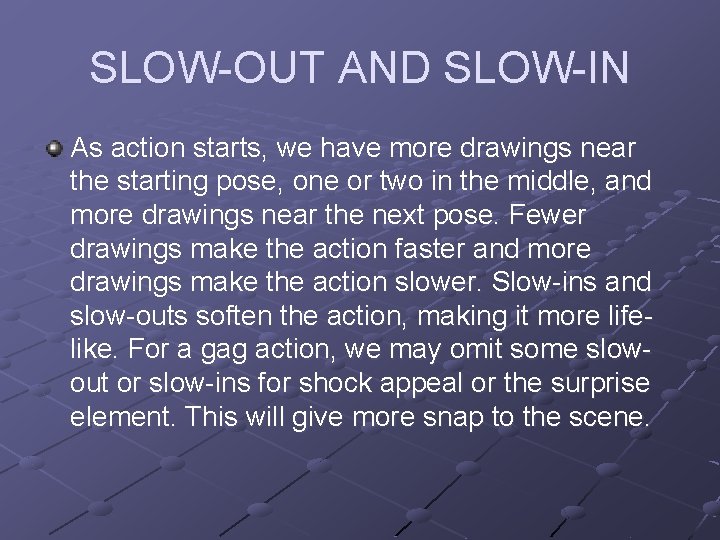 SLOW-OUT AND SLOW-IN

As action starts, we have more drawings near the starting pose, one or two in the middle, and more drawings near the next pose. Fewer drawings make the action faster and more drawings make the action slower. Slow-ins and slow-outs soften the action, making it more life-like. For a gag action, we may omit some slow-out or slow-ins for shock appeal or the surprise element. This will give more snap to the scene.